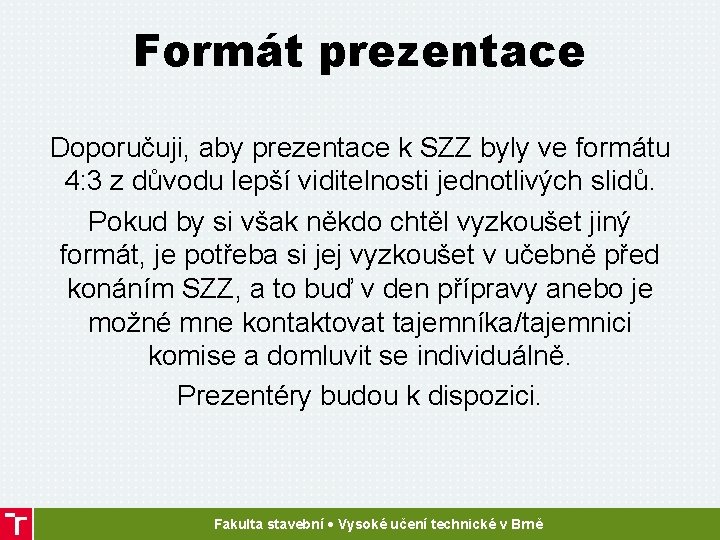 Formát prezentace

Doporučuji, aby prezentace k SZZ byly ve formátu 4:3 z důvodu lepší viditelnosti jednotlivých slidů.

Pokud by si však někdo chtěl vyzkoušet jiný formát, je potřeba si jej vyzkoušet v učebně před konáním SZZ, a to buď v den přípravy anebo je možné mne kontaktovat tajemníka/tajemnici komise a domluvit se individuálně.

Prezentéry budou k dispozici.

Fakulta stavební • Vysoké učení technické v Brně